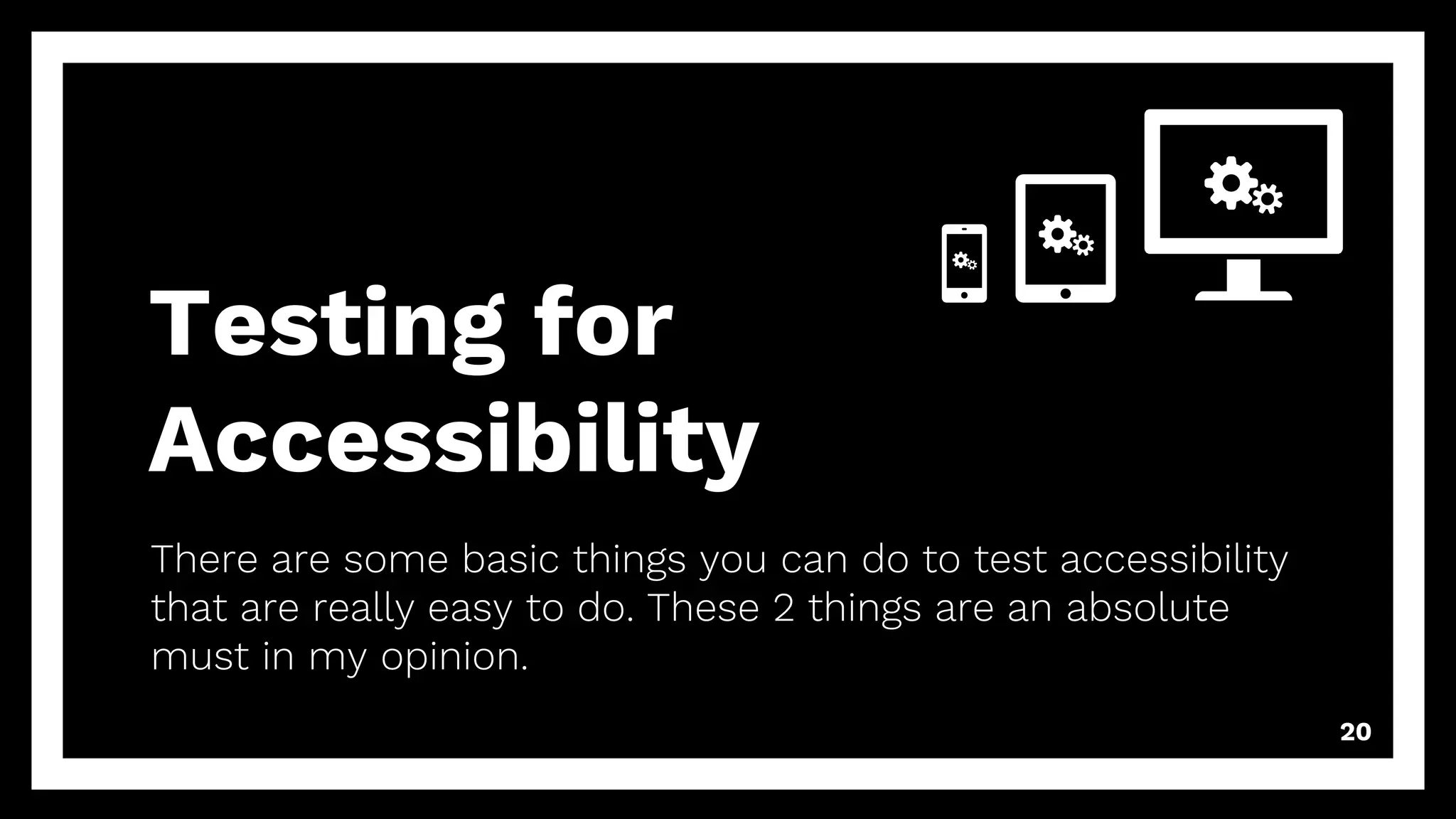 Testing for Accessibility

There are some basic things you can do to test accessibility that are really easy to do. These 2 things are an absolute must in my opinion.

20